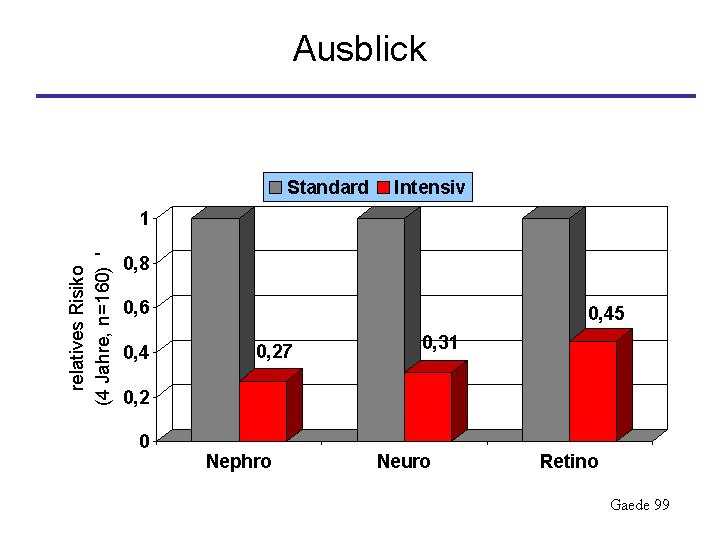 Ausblick

Standard Intensiv

relatives Risiko (4 Jahre, n=160)

1
0,8
0,6
0,4
0,2
0

0,27
0,31
0,45

Nephro
Neuro
Retino

Gaede 99